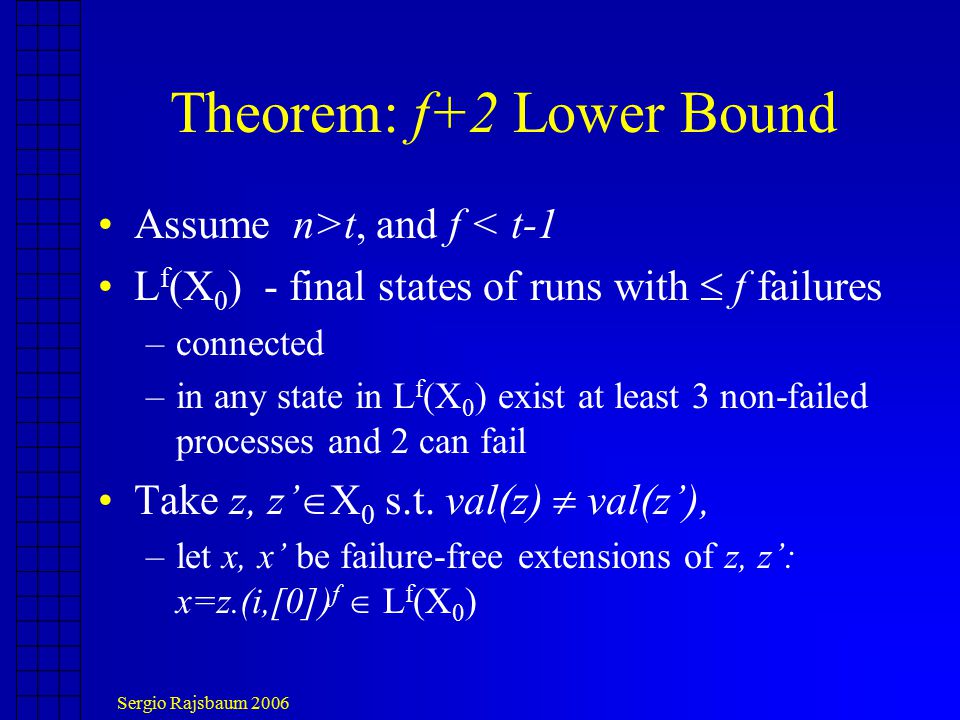 Theorem: $f+2$ Lower Bound

• Assume $n>t$, and $f < t-1$

• $L^f(X_0)$ - final states of runs with $\leq f$ failures

– connected

– in any state in $L^f(X_0)$ exist at least 3 non-failed processes and 2 can fail

• Take $z, z' \in X_0$ s.t. $val(z) \neq val(z')$,

– let $x, x'$ be failure-free extensions of $z, z'$: $x=z.(i,[0])^f \in L^f(X_0)$

Sergio Rajsbaum 2006